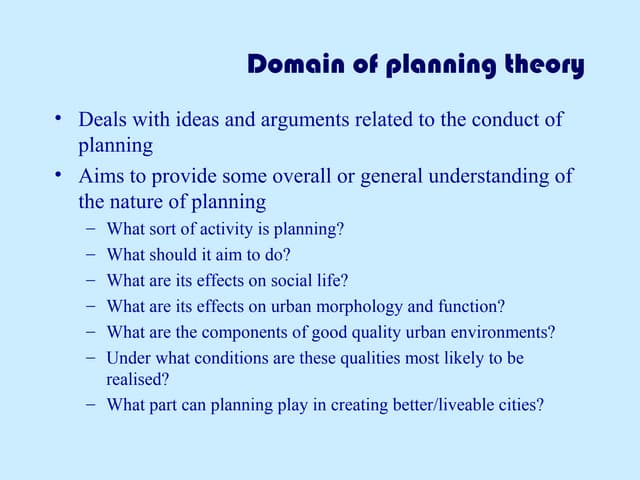 Domain of planning theory

• Deals with ideas and arguments related to the conduct of planning

• Aims to provide some overall or general understanding of the nature of planning

– What sort of activity is planning?

– What should it aim to do?

– What are its effects on social life?

– What are its effects on urban morphology and function?

– What are the components of good quality urban environments?

– Under what conditions are these qualities most likely to be realised?

– What part can planning play in creating better/liveable cities?